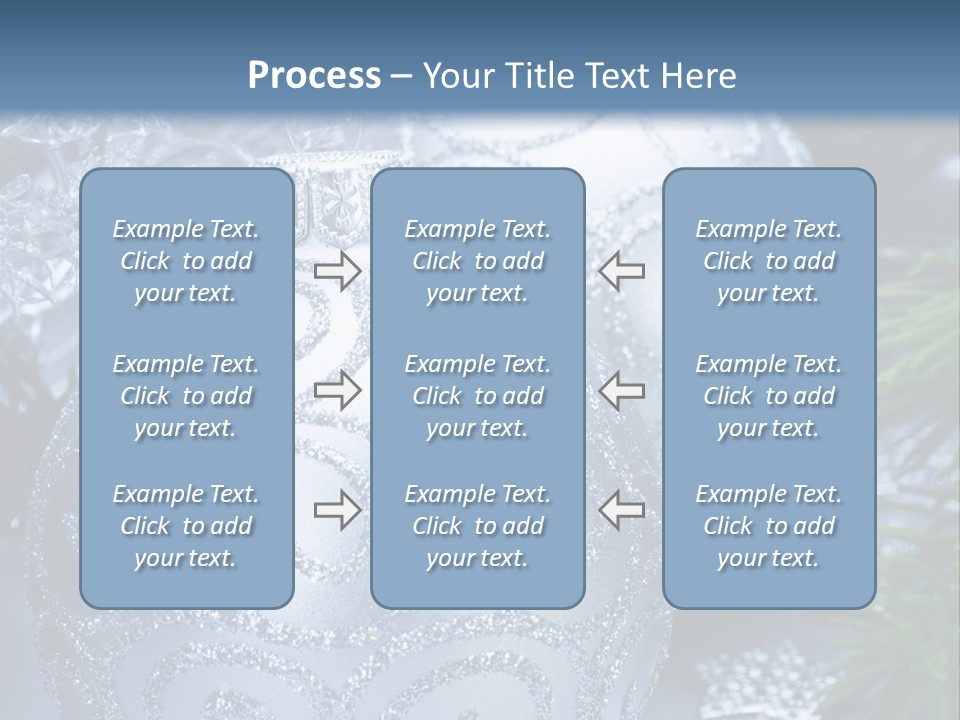 Process – Your Title Text Here

Example Text. Click to add your text.

Example Text. Click to add your text.

Example Text. Click to add your text.

Example Text. Click to add your text.

Example Text. Click to add your text.

Example Text. Click to add your text.

Example Text. Click to add your text.

Example Text. Click to add your text.

Example Text. Click to add your text.